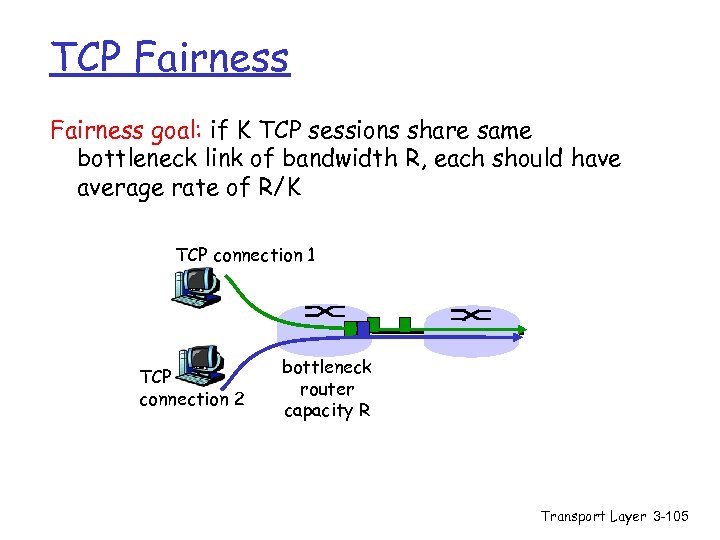 TCP Fairness

Fairness goal: if K TCP sessions share same bottleneck link of bandwidth R, each should have average rate of R/K

TCP connection 1

TCP connection 2

bottleneck router capacity R

Transport Layer 3-105